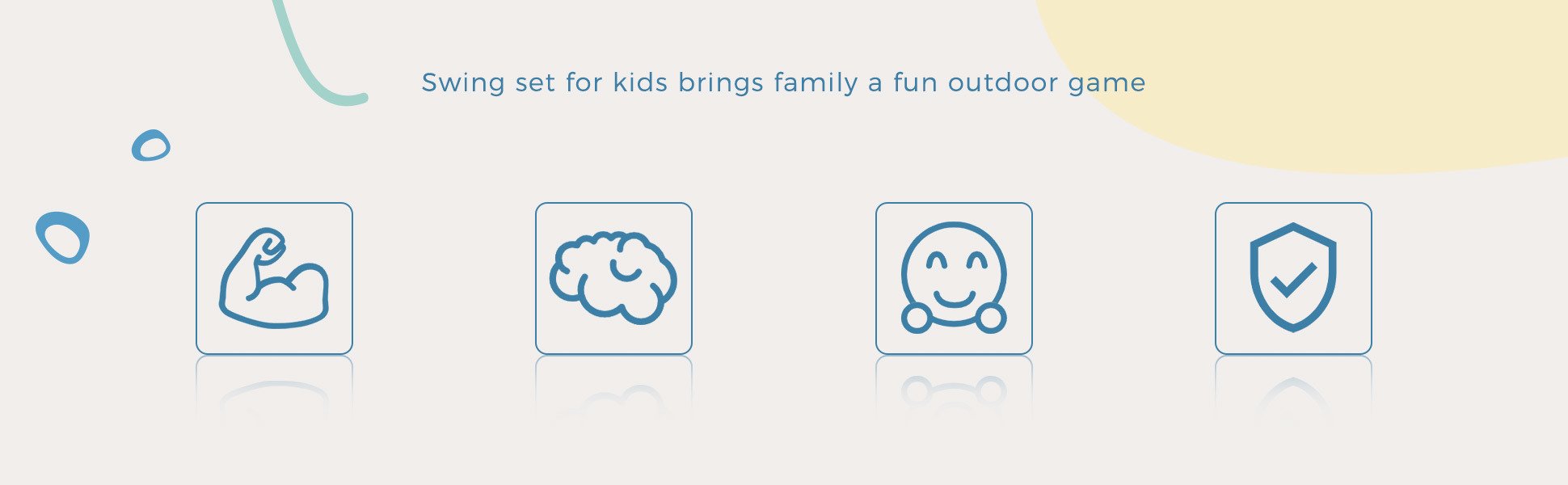 Swing set for kids brings family a fun outdoor game